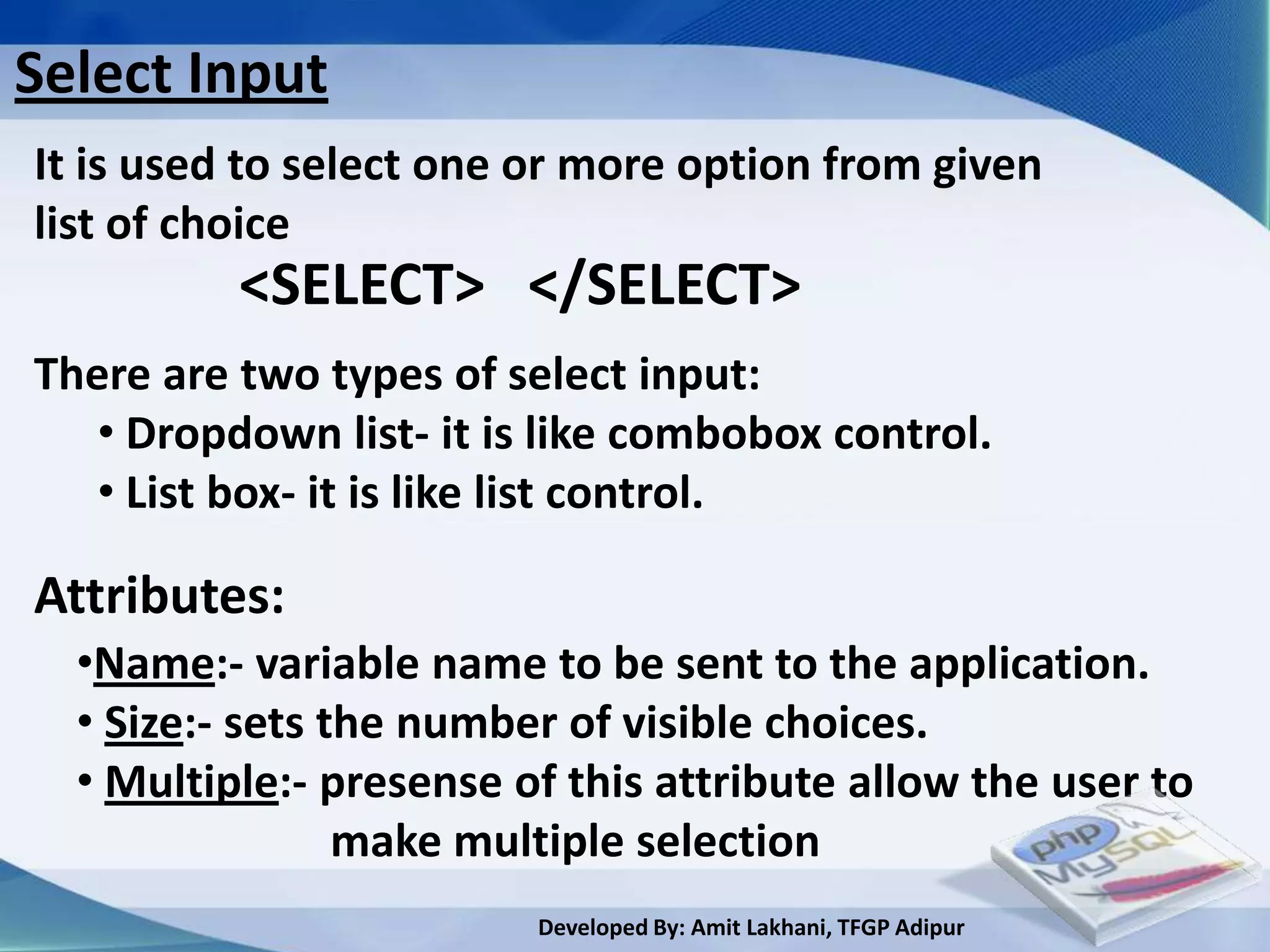 Select Input

It is used to select one or more option from given list of choice

<SELECT> </SELECT>

There are two types of select input:

• Dropdown list- it is like combobox control.
• List box- it is like list control.

Attributes:

•Name:- variable name to be sent to the application.
• Size:- sets the number of visible choices.
• Multiple:- presense of this attribute allow the user to make multiple selection

php MySQL

Developed By: Amit Lakhani, TFGP Adipur